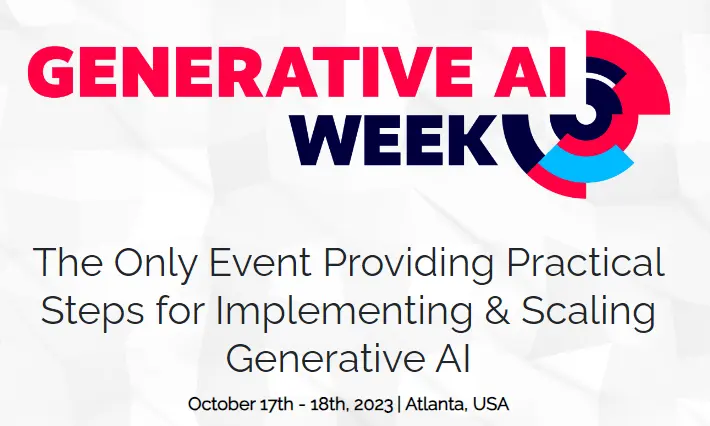 GENERATIVE AI
WEEK

The Only Event Providing Practical Steps for Implementing & Scaling Generative AI

October 17th - 18th, 2023 | Atlanta, USA